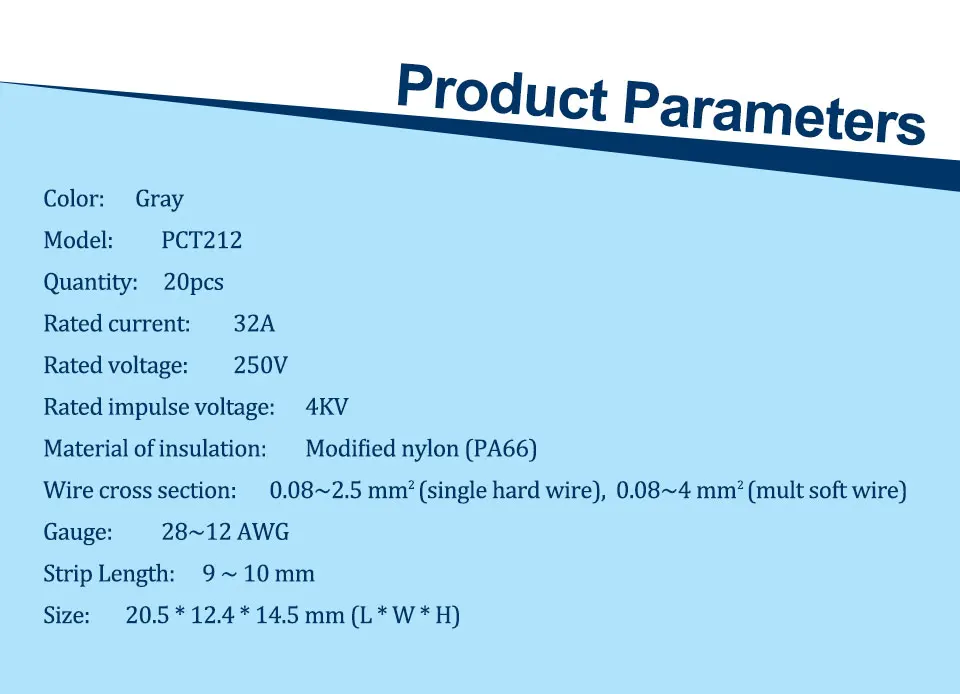 Product Parameters

Color: Gray

Model: PCT212

Quantity: 20pcs

Rated current: 32A

Rated voltage: 250V

Rated impulse voltage: 4KV

Material of insulation: Modified nylon (PA66)

Wire cross section: 0.08~2.5 $mm^2$ (single hard wire), 0.08~4 $mm^2$ (mult soft wire)

Gauge: 28~12 AWG

Strip Length: 9 ~ 10 mm

Size: 20.5 * 12.4 * 14.5 mm (L * W * H)